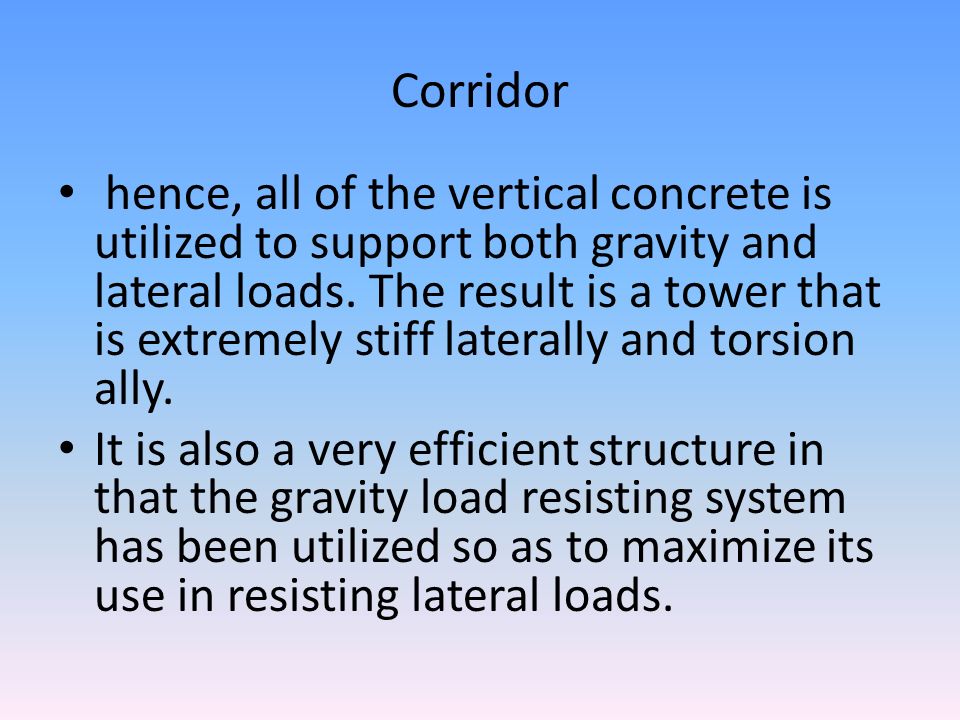 Corridor

• hence, all of the vertical concrete is utilized to support both gravity and lateral loads. The result is a tower that is extremely stiff laterally and torsion ally.

• It is also a very efficient structure in that the gravity load resisting system has been utilized so as to maximize its use in resisting lateral loads.